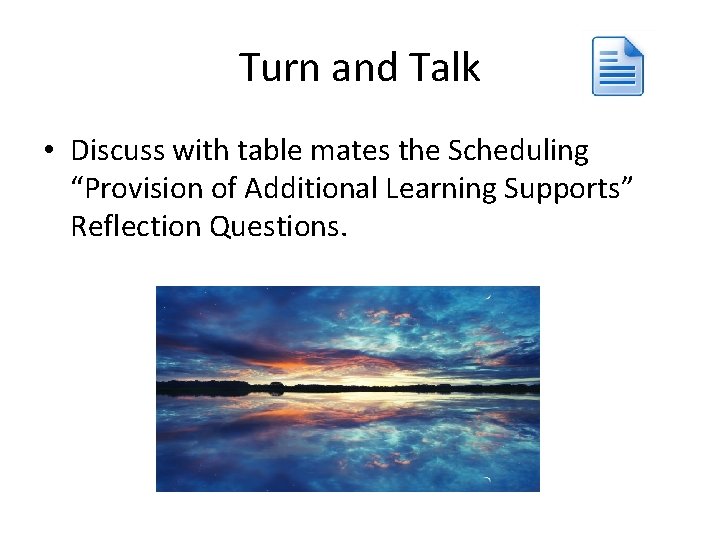 Turn and Talk

• Discuss with table mates the Scheduling “Provision of Additional Learning Supports” Reflection Questions.